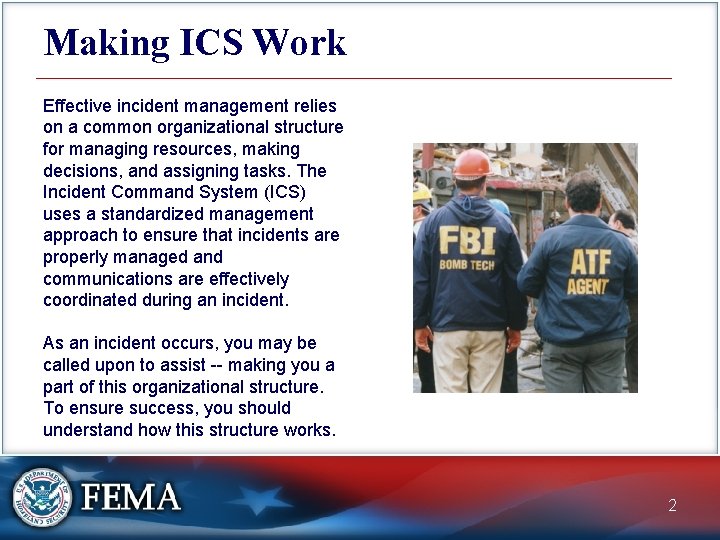 Making ICS Work

Effective incident management relies on a common organizational structure for managing resources, making decisions, and assigning tasks. The Incident Command System (ICS) uses a standardized management approach to ensure that incidents are properly managed and communications are effectively coordinated during an incident.

As an incident occurs, you may be called upon to assist -- making you a part of this organizational structure. To ensure success, you should understand how this structure works.

FBI
BOMB TECH

ATF
AGENT

U.S. DEPARTMENT OF HOMELAND SECURITY

FEMA

2